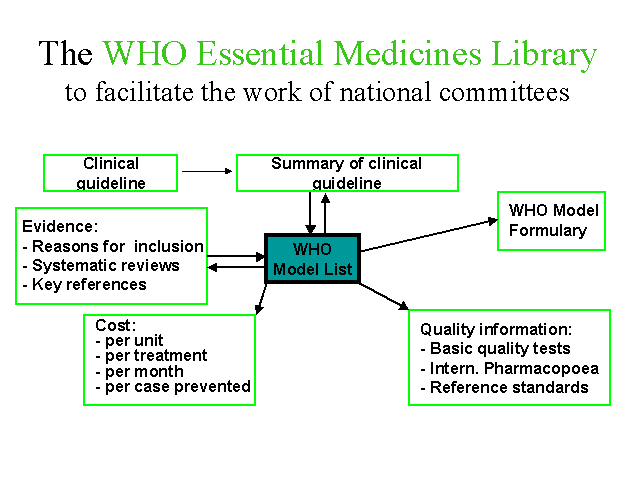 The WHO Essential Medicines Library
to facilitate the work of national committees

Clinical guideline

Summary of clinical guideline

Evidence:
- Reasons for inclusion
- Systematic reviews
- Key references

WHO Model List

WHO Model Formulary

Cost:
- per unit
- per treatment
- per month
- per case prevented

Quality information:
- Basic quality tests
- Intern. Pharmacopoea
- Reference standards